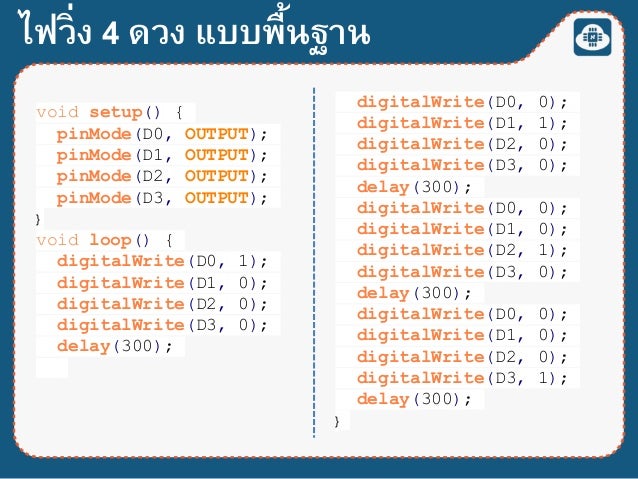 ไฟวิ่ง 4 ดวง แบบพื้นฐาน

void setup() {
  pinMode(D0, OUTPUT);
  pinMode(D1, OUTPUT);
  pinMode(D2, OUTPUT);
  pinMode(D3, OUTPUT);
}
void loop() {
  digitalWrite(D0, 1);
  digitalWrite(D1, 0);
  digitalWrite(D2, 0);
  digitalWrite(D3, 0);
  delay(300);

  digitalWrite(D0, 0);
  digitalWrite(D1, 1);
  digitalWrite(D2, 0);
  digitalWrite(D3, 0);
  delay(300);
  digitalWrite(D0, 0);
  digitalWrite(D1, 0);
  digitalWrite(D2, 1);
  digitalWrite(D3, 0);
  delay(300);
  digitalWrite(D0, 0);
  digitalWrite(D1, 0);
  digitalWrite(D2, 0);
  digitalWrite(D3, 1);
  delay(300);
}